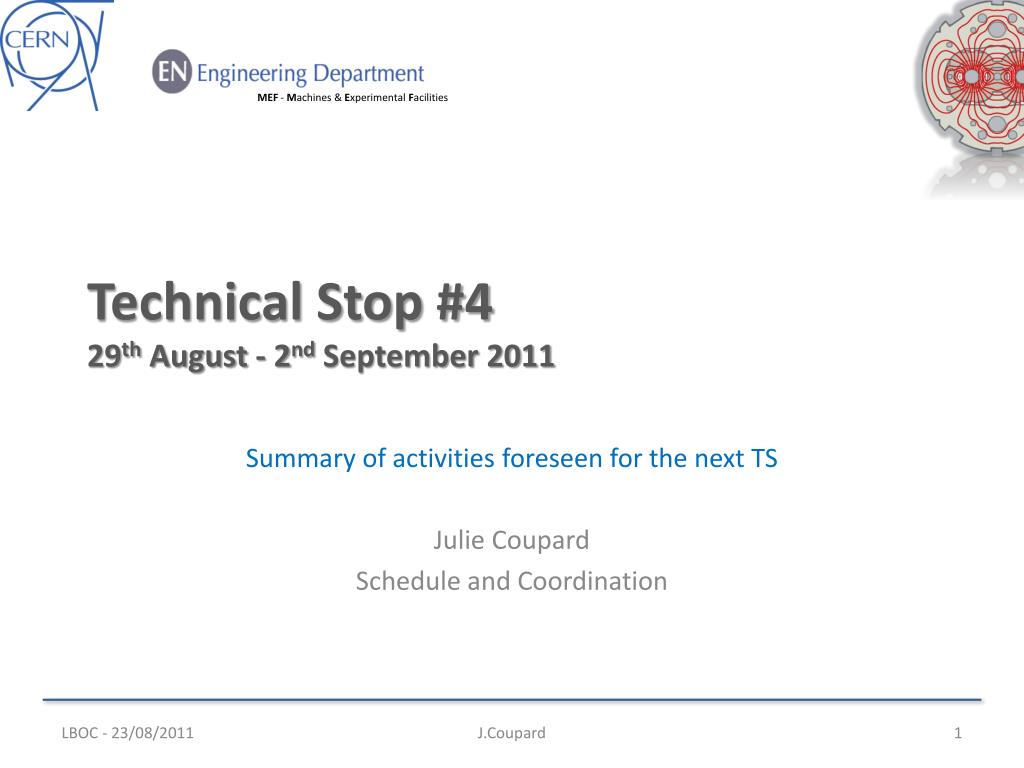 CERN

EN Engineering Department

MEF - Machines & Experimental Facilities

Technical Stop #4
29th August - 2nd September 2011

Summary of activities foreseen for the next TS

Julie Coupard
Schedule and Coordination

LBOC - 23/08/2011 J.Coupard 1